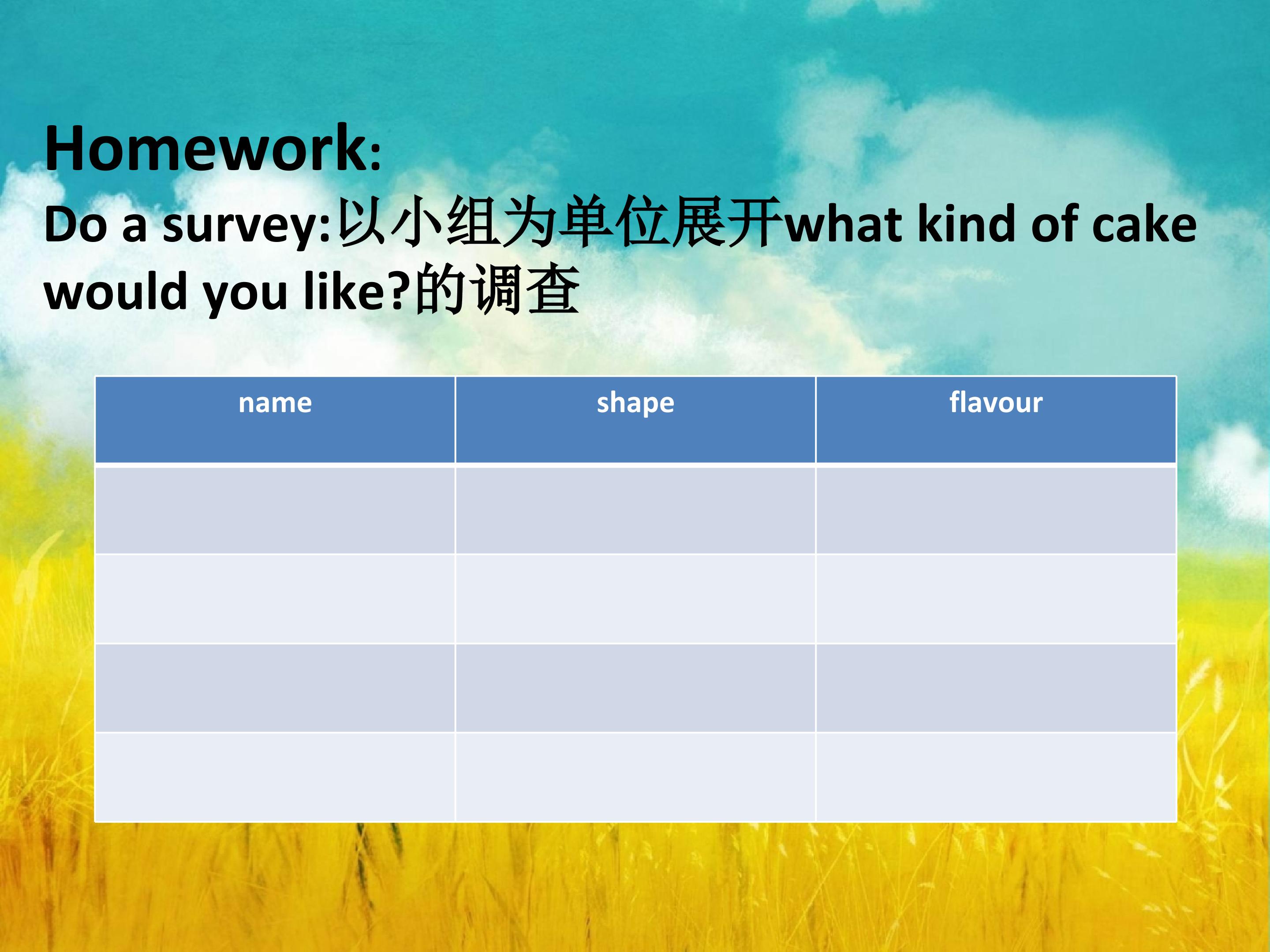 Homework:

Do a survey:以小组为单位展开what kind of cake would you like?的调查

| name | shape | flavour |
|---|---|---|
| | | |
| | | |
| | | |
| | | |